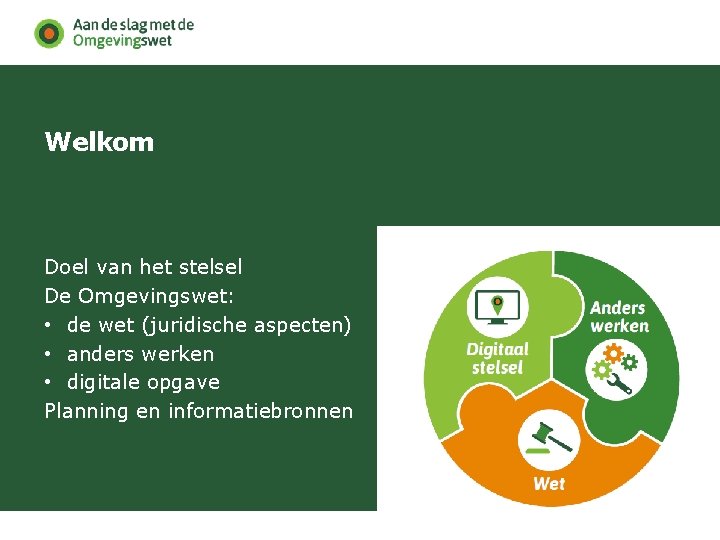 Aan de slag met de
Omgevingswet

Welkom

Doel van het stelsel
De Omgevingswet:
• de wet (juridische aspecten)
• anders werken
• digitale opgave
Planning en informatiebronnen

Digitaal stelsel

Anders werken

Wet